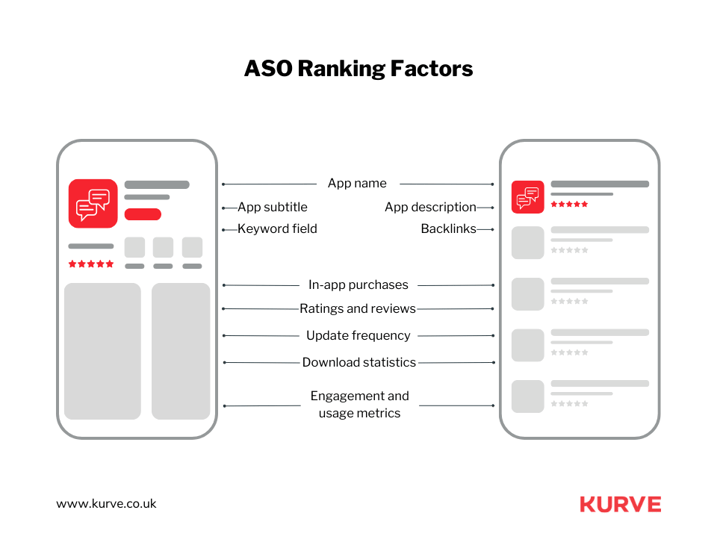 ASO Ranking Factors

App name

App subtitle

App description

Keyword field

Backlinks

In-app purchases

Ratings and reviews

Update frequency

Download statistics

Engagement and usage metrics

www.kurve.co.uk

KURVE